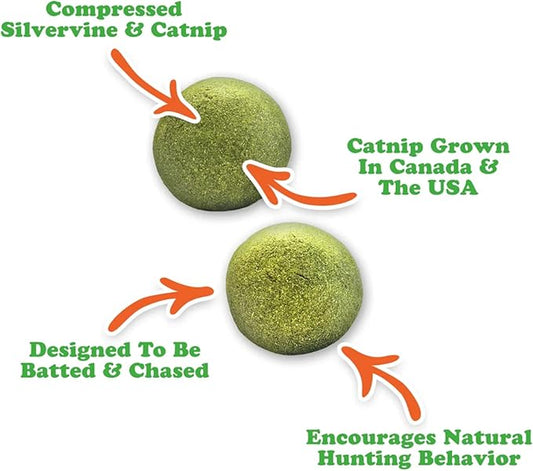 Compressed Silvervine & Catnip

Catnip Grown In Canada & The USA

Designed To Be Batted & Chased

Encourages Natural Hunting Behavior